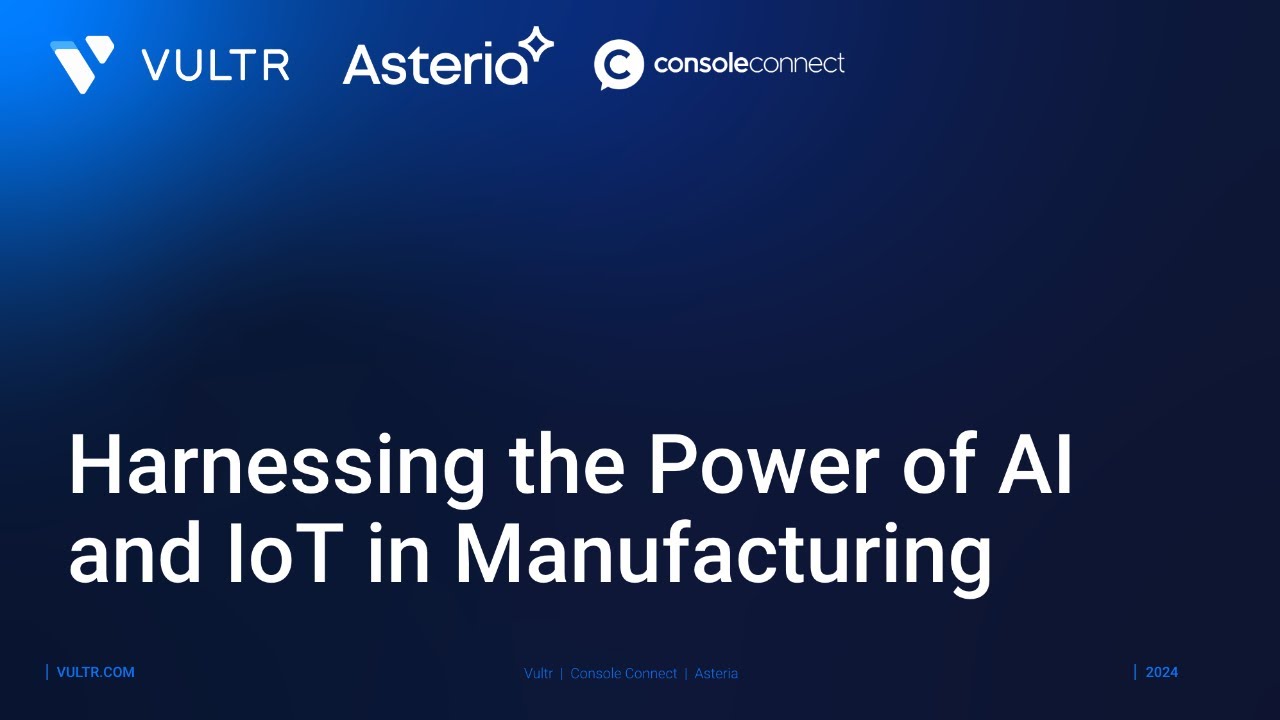 VULTR Asteria consoleconnect

Harnessing the Power of AI and IoT in Manufacturing

| VULTR.COM

Vultr | Console Connect | Asteria

| 2024